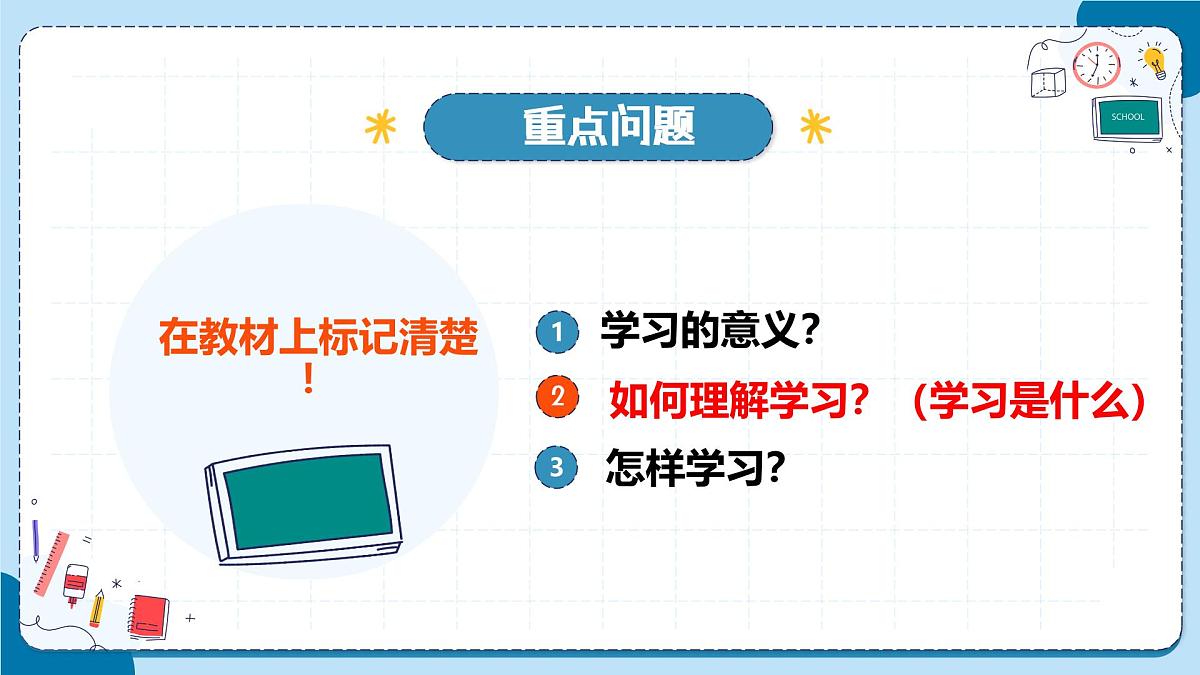 SCHOOL

重点问题

在教材上标记清楚！

1 学习的意义？

2 如何理解学习？（学习是什么）

3 怎样学习？